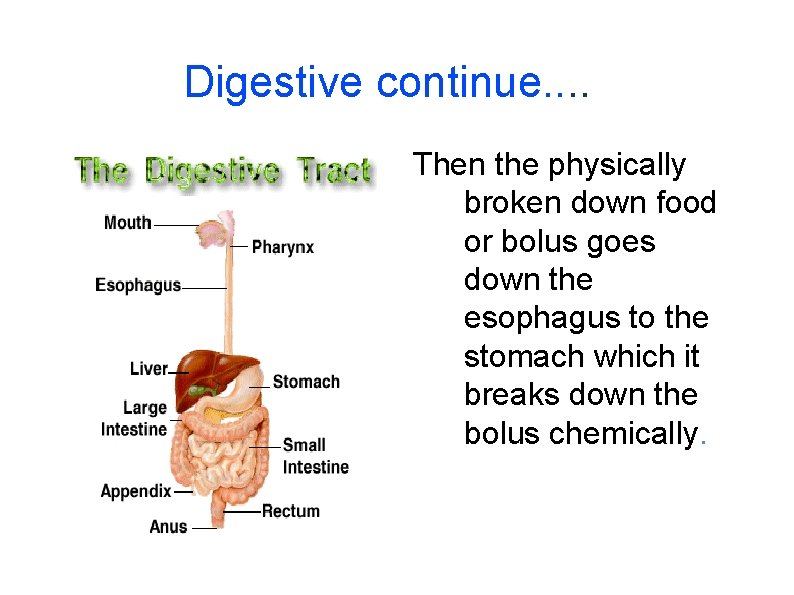 Digestive continue....

The Digestive Tract

Mouth
Pharynx
Esophagus
Liver
Stomach
Large Intestine
Small Intestine
Appendix
Rectum
Anus

Then the physically broken down food or bolus goes down the esophagus to the stomach which it breaks down the bolus chemically.